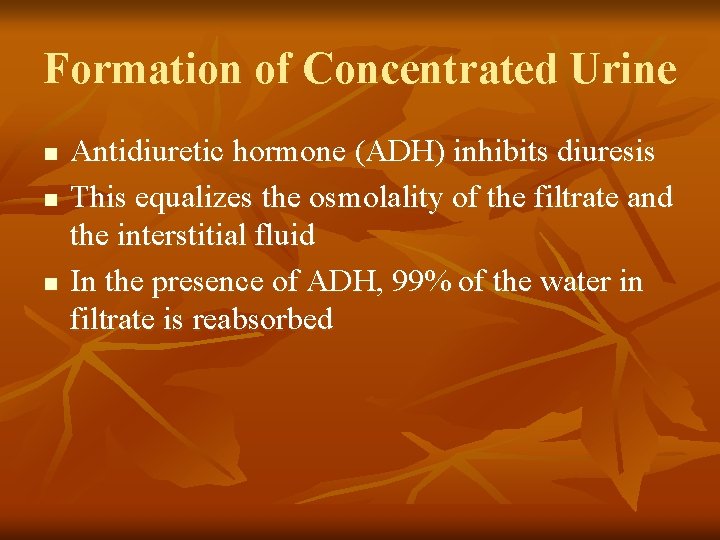 Formation of Concentrated Urine

- Antidiuretic hormone (ADH) inhibits diuresis
- This equalizes the osmolality of the filtrate and the interstitial fluid
- In the presence of ADH, 99% of the water in filtrate is reabsorbed